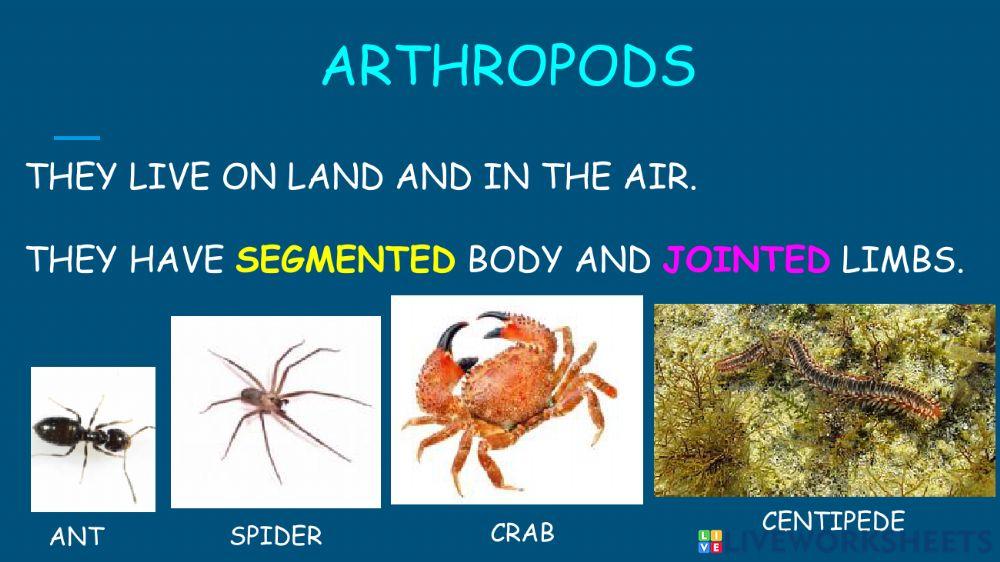 ARTHROPODS

THEY LIVE ON LAND AND IN THE AIR.

THEY HAVE SEGMENTED BODY AND JOINTED LIMBS.

ANT

SPIDER

CRAB

CENTIPEDE

LIVEWORKSHEETS